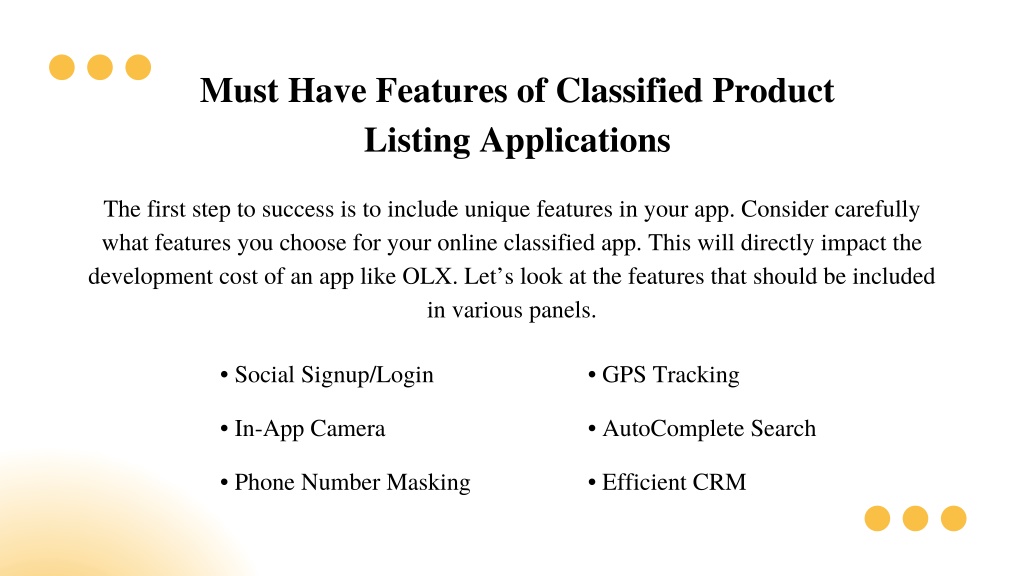 Must Have Features of Classified Product Listing Applications

The first step to success is to include unique features in your app. Consider carefully what features you choose for your online classified app. This will directly impact the development cost of an app like OLX. Let’s look at the features that should be included in various panels.

• Social Signup/Login

• In-App Camera

• Phone Number Masking

• GPS Tracking

• AutoComplete Search

• Efficient CRM